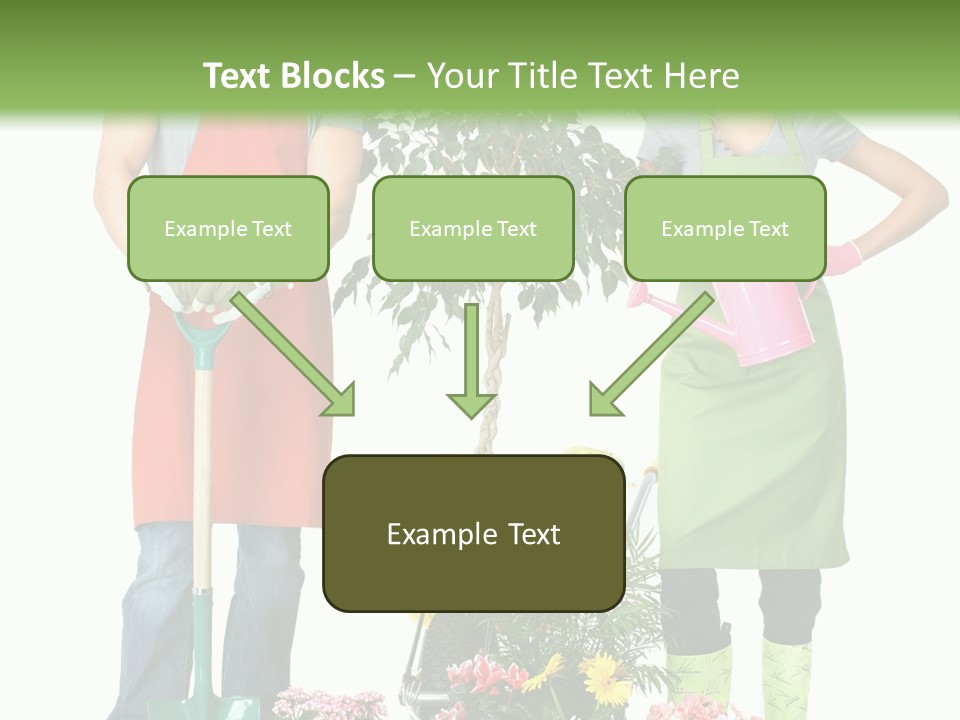 Text Blocks – Your Title Text Here

Example Text

Example Text

Example Text

Example Text